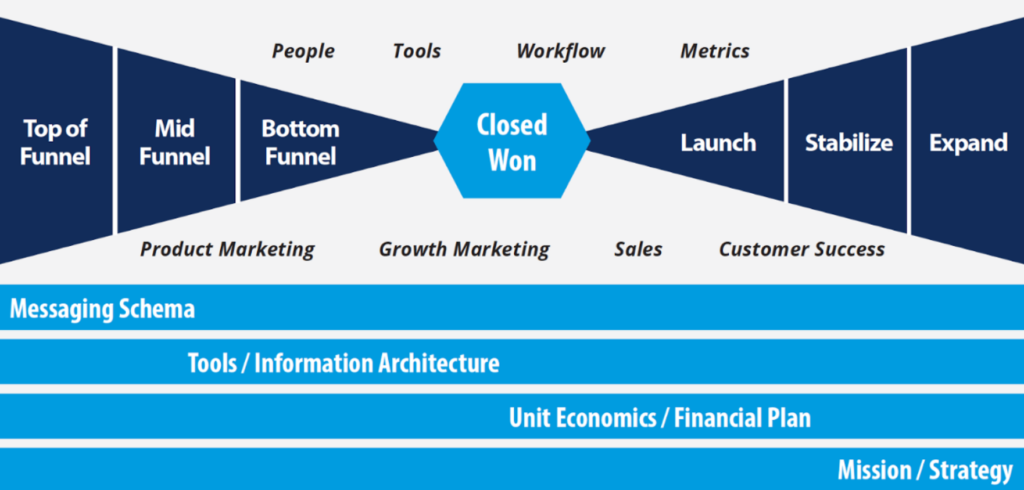 People Tools Workflow Metrics

Top of Funnel

Mid Funnel

Bottom Funnel

Closed Won

Launch

Stabilize

Expand

Product Marketing Growth Marketing Sales Customer Success

Messaging Schema

Tools / Information Architecture

Unit Economics / Financial Plan

Mission / Strategy